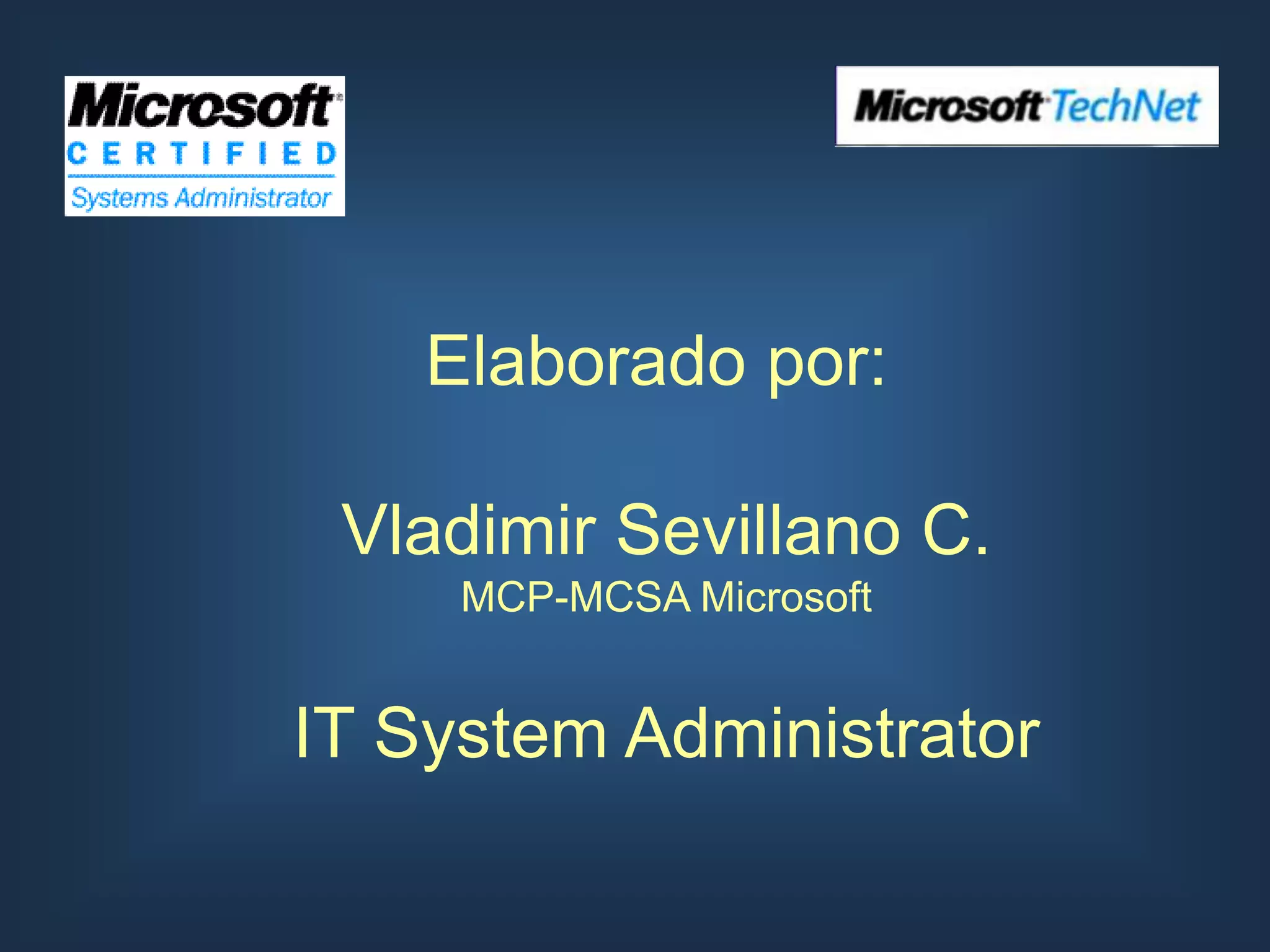 Microsoft
CERTIFIED
Systems Administrator

Microsoft TechNet

Elaborado por:

Vladimir Sevillano C.
MCP-MCSA Microsoft

IT System Administrator